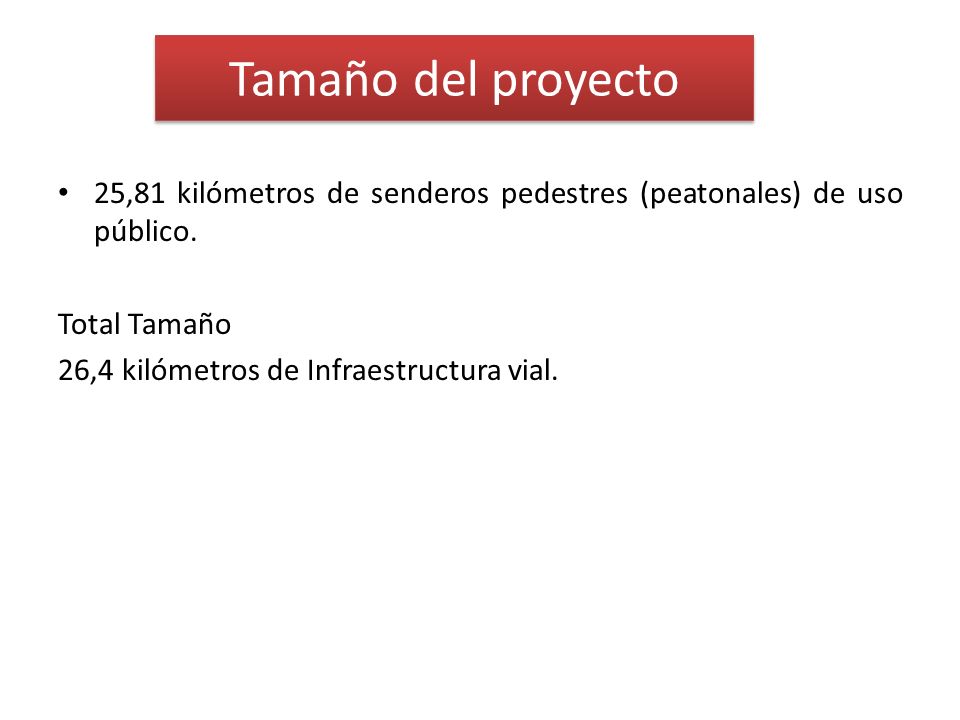 Tamaño del proyecto

• 25,81 kilómetros de senderos pedestres (peatonales) de uso público.

Total Tamaño
26,4 kilómetros de Infraestructura vial.